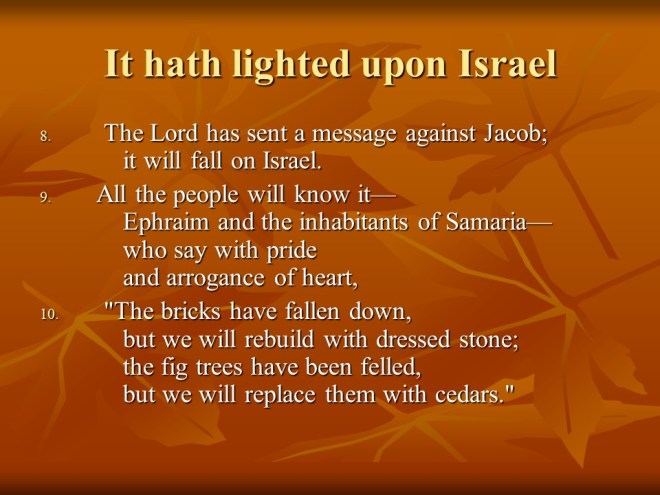 It hath lighted upon Israel

8. The Lord has sent a message against Jacob;
it will fall on Israel.

9. All the people will know it—
Ephraim and the inhabitants of Samaria—
who say with pride
and arrogance of heart,

10. "The bricks have fallen down,
but we will rebuild with dressed stone;
the fig trees have been felled,
but we will replace them with cedars."